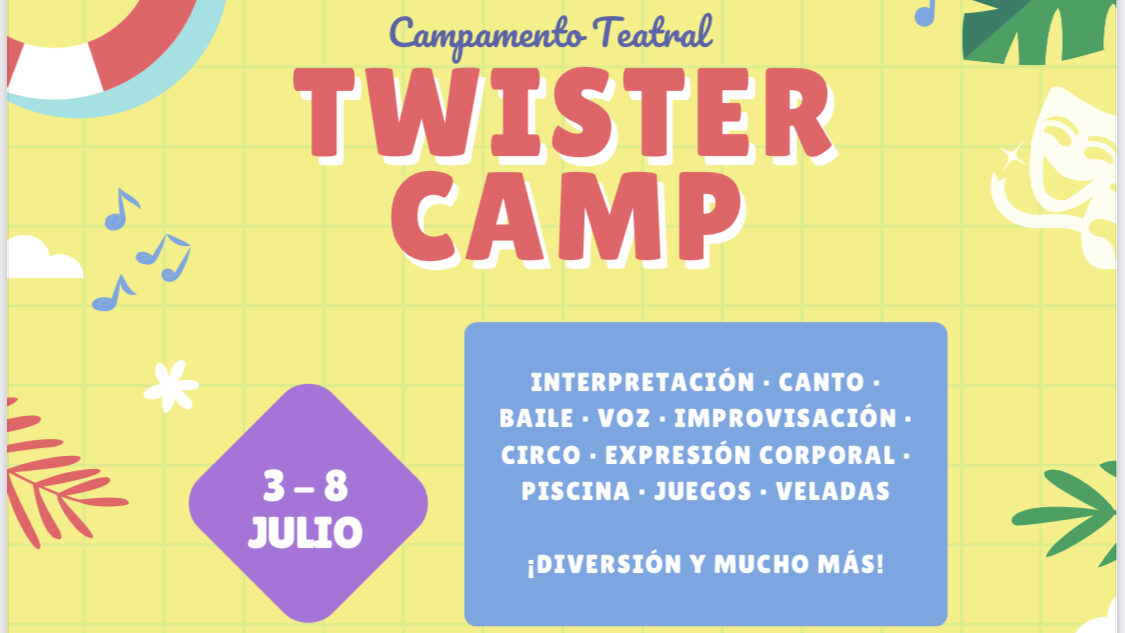 Campamento Teatral
TWISTER CAMP

3 – 8
JULIO

INTERPRETACIÓN · CANTO · BAILE · VOZ · IMPROVISACIÓN · CIRCO · EXPRESIÓN CORPORAL · PISCINA · JUEGOS · VELADAS

¡DIVERSIÓN Y MUCHO MÁS!